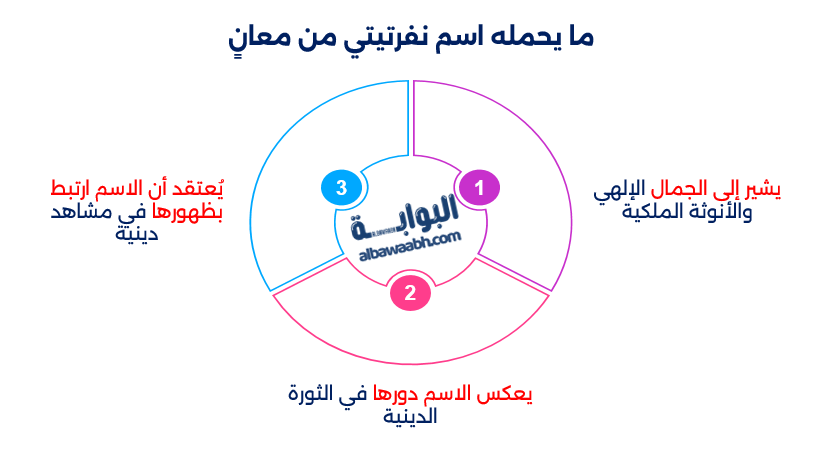 ما يحمله اسم نفرتيتي من معانٍ

1
يشير إلى الجمال الإلهي والأنوثة الملكية

2
يعكس الاسم دورها في الثورة الدينية

3
يُعتقد أن الاسم ارتبط بظهورها في مشاهد دينية

البوابة
albawaabh.com